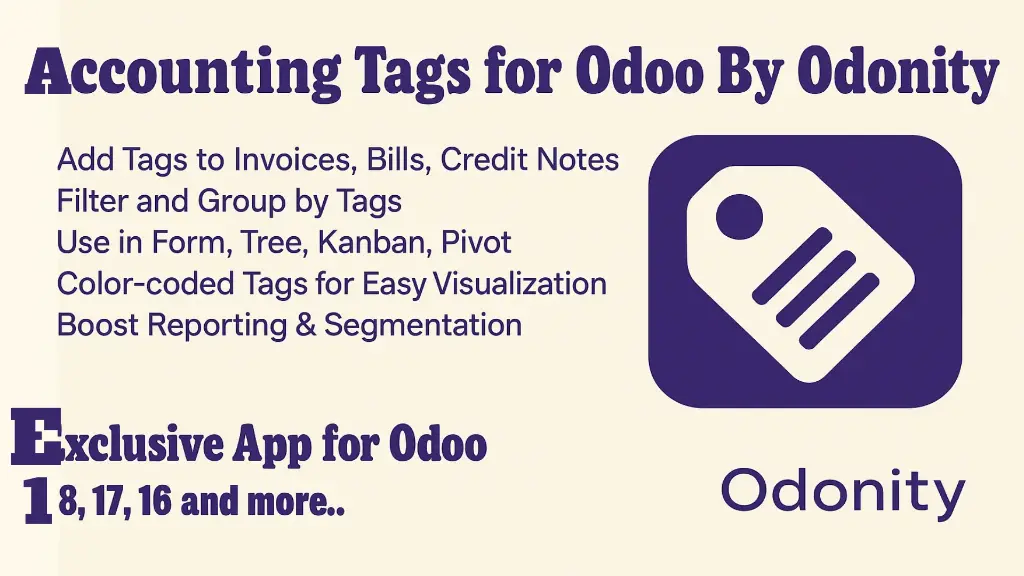 Accounting Tags for Odoo By Odonity

Add Tags to Invoices, Bills, Credit Notes
Filter and Group by Tags
Use in Form, Tree, Kanban, Pivot
Color-coded Tags for Easy Visualization
Boost Reporting & Segmentation

Exclusive App for Odoo
18, 17, 16 and more..

Odonity